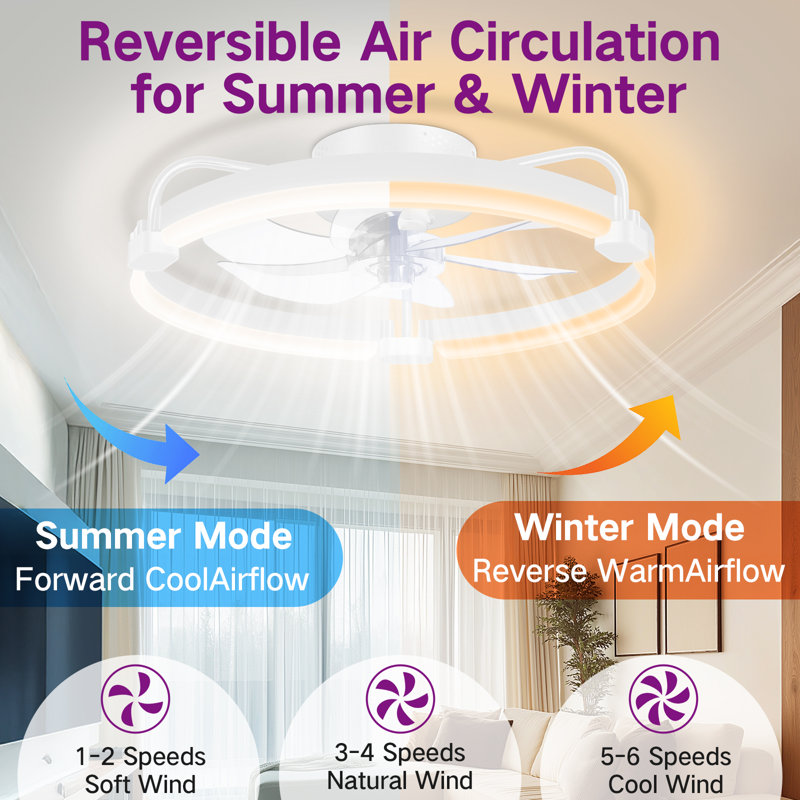 Reversible Air Circulation for Summer & Winter

Summer Mode
Forward CoolAirflow

Winter Mode
Reverse WarmAirflow

1-2 Speeds
Soft Wind

3-4 Speeds
Natural Wind

5-6 Speeds
Cool Wind